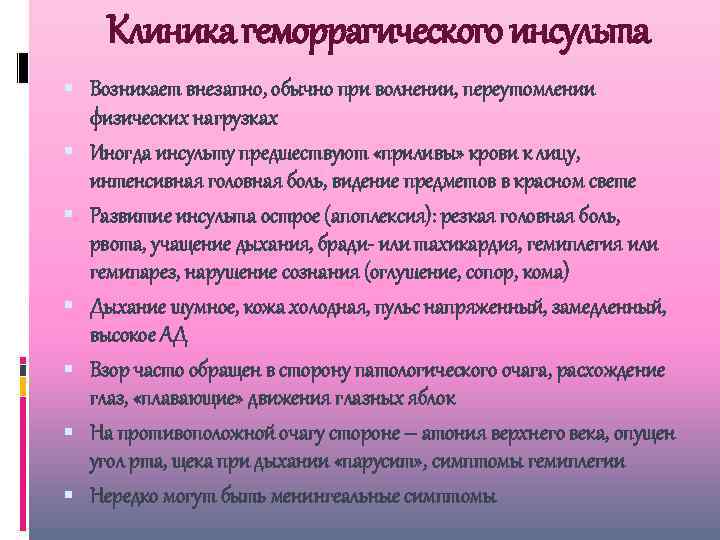 Клиника геморрагического инсульта

Возникает внезапно, обычно при волнении, переутомлении физических нагрузках

Иногда инсульту предшествуют «приливы» крови к лицу, интенсивная головная боль, видение предметов в красном свете

Развитие инсульта острое (апоплексия): резкая головная боль, рвота, учащение дыхания, бради- или тахикардия, гемиплегия или гемипарез, нарушение сознания (оглушение, сопор, кома)

Дыхание шумное, кожа холодная, пульс напряженный, замедленный, высокое АД

Взор часто обращен в сторону патологического очага, расхождение глаз, «плавающие» движения глазных яблок

На противоположной очагу стороне – атония верхнего века, опущен угол рта, щека при дыхании «парусит», симптомы гемиплегии

Нередко могут быть менингеальные симптомы